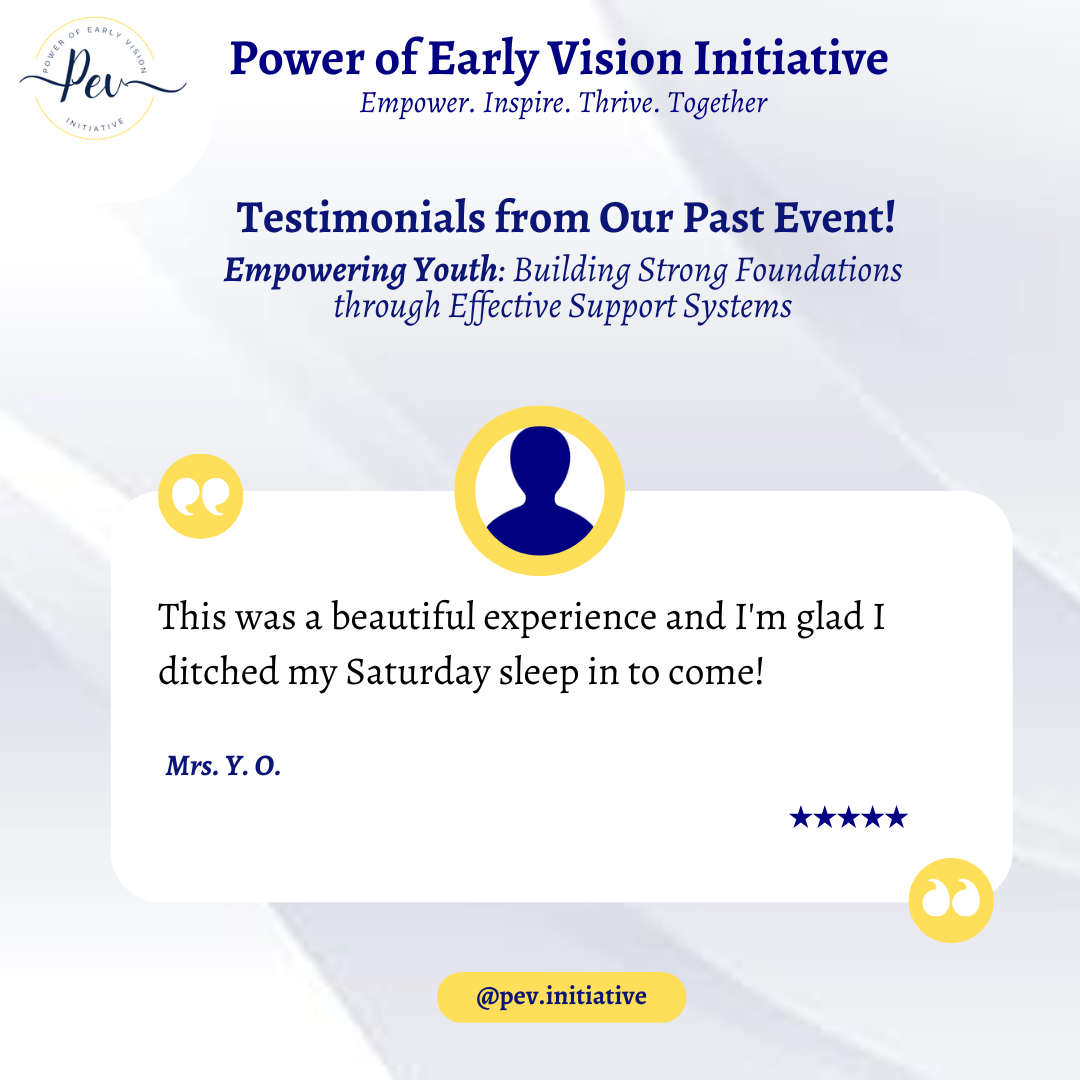 POWER OF EARLY VISION
Pev
INITIATIVE

Power of Early Vision Initiative
Empower. Inspire. Thrive. Together

Testimonials from Our Past Event!
Empowering Youth: Building Strong Foundations through Effective Support Systems

This was a beautiful experience and I'm glad I ditched my Saturday sleep in to come!

Mrs. Y. O.

★★★★★

@pev.initiative